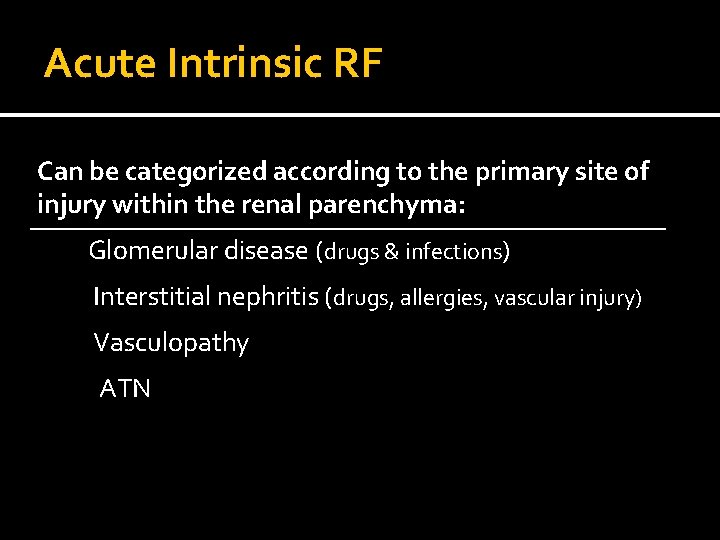 Acute Intrinsic RF

Can be categorized according to the primary site of injury within the renal parenchyma:

Glomerular disease (drugs & infections)

Interstitial nephritis (drugs, allergies, vascular injury)

Vasculopathy

ATN